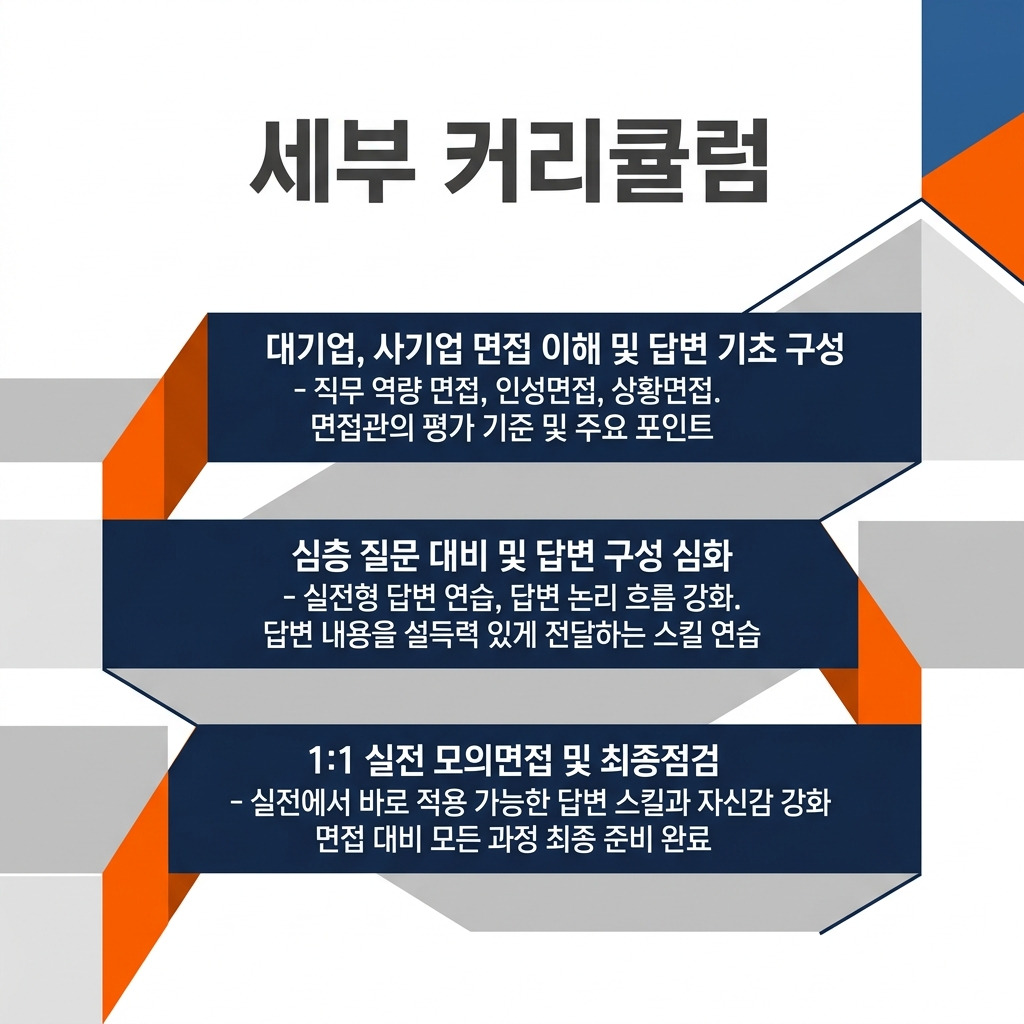 세부 커리큘럼

대기업, 사기업 면접 이해 및 답변 기초 구성
- 직무 역량 면접, 인성면접, 상황면접.
면접관의 평가 기준 및 주요 포인트

심층 질문 대비 및 답변 구성 심화
- 실전형 답변 연습, 답변 논리 흐름 강화.
답변 내용을 설득력 있게 전달하는 스킬 연습

1:1 실전 모의면접 및 최종점검
- 실전에서 바로 적용 가능한 답변 스킬과 자신감 강화
면접 대비 모든 과정 최종 준비 완료